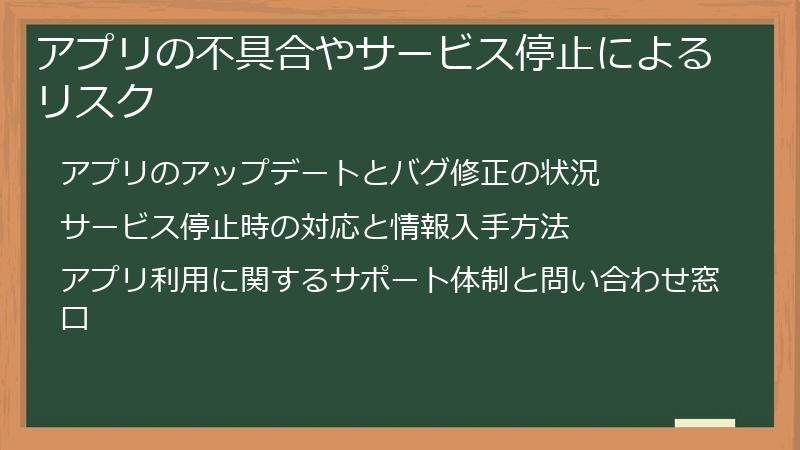 アプリの不具合やサービス停止によるリスク

アプリのアップデートとバグ修正の状況

サービス停止時の対応と情報入手方法

アプリ利用に関するサポート体制と問い合わせ窓口